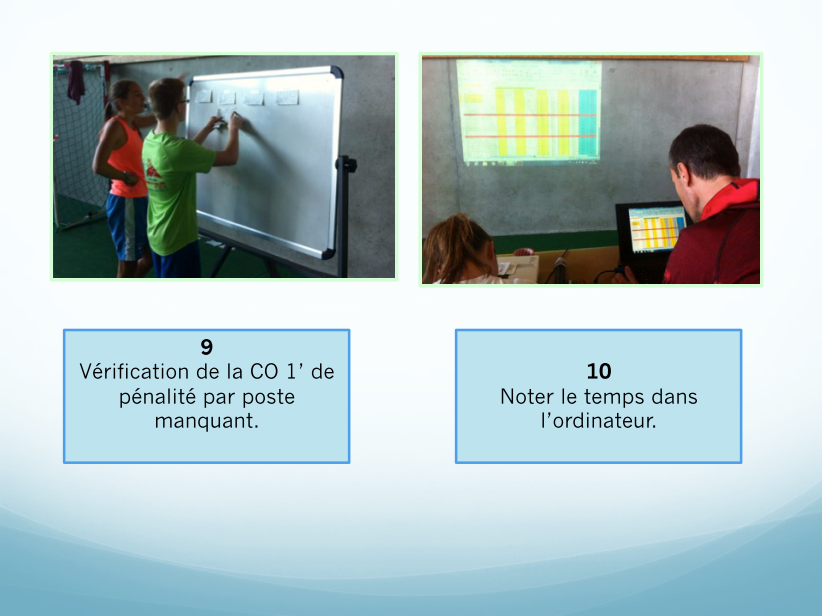 9
Vérification de la CO 1' de pénalité par poste manquant.

10
Noter le temps dans l'ordinateur.